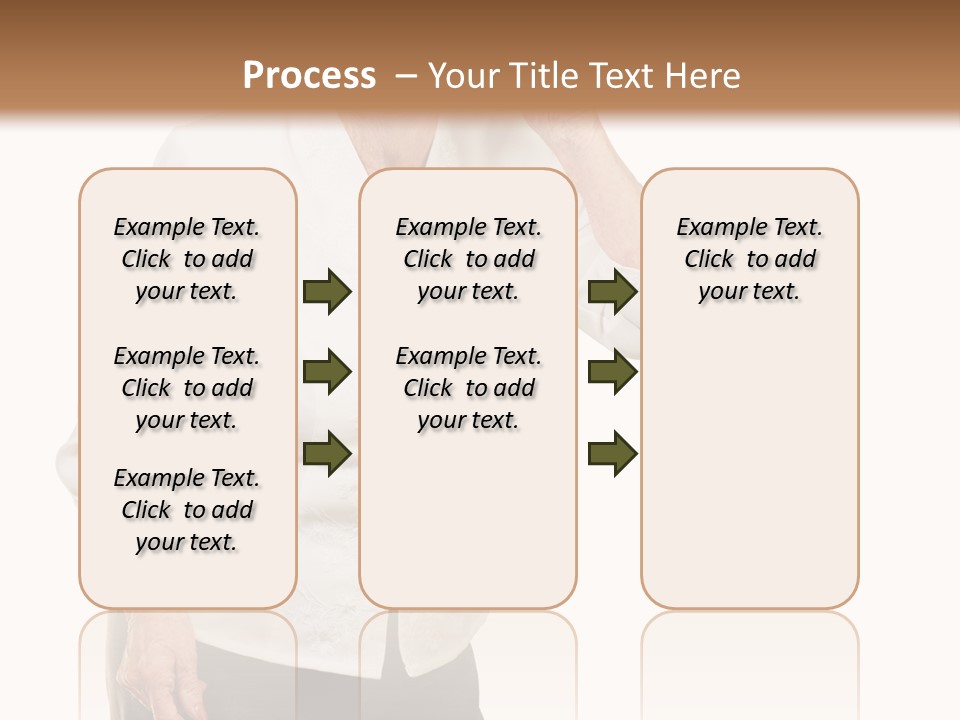 Process – Your Title Text Here

Example Text. Click to add your text.

Example Text. Click to add your text.

Example Text. Click to add your text.

Example Text. Click to add your text.

Example Text. Click to add your text.

Example Text. Click to add your text.